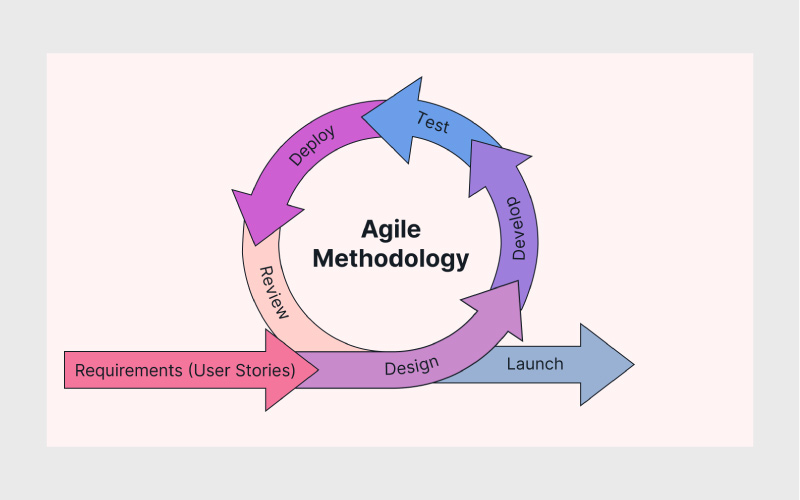 Agile Methodology

Requirements (User Stories)
Design
Develop
Test
Deploy
Review
Launch